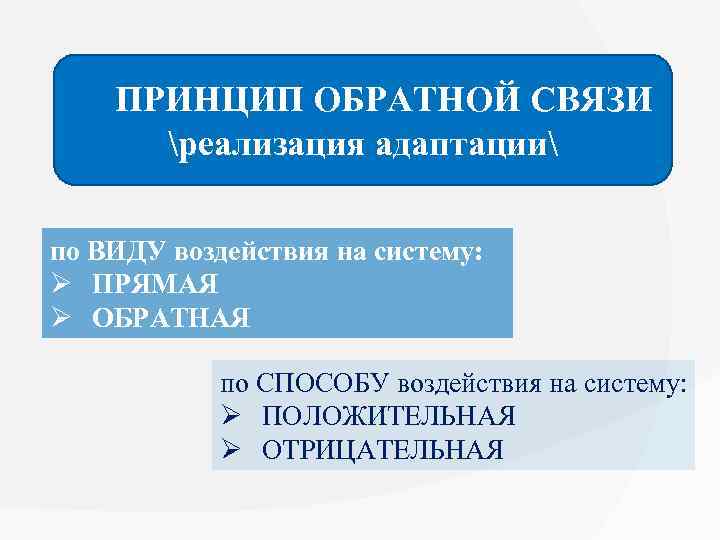 ПРИНЦИП ОБРАТНОЙ СВЯЗИ
\реализация адаптации\

по ВИДУ воздействия на систему:
➢ ПРЯМАЯ
➢ ОБРАТНАЯ

по СПОСОБУ воздействия на систему:
➢ ПОЛОЖИТЕЛЬНАЯ
➢ ОТРИЦАТЕЛЬНАЯ